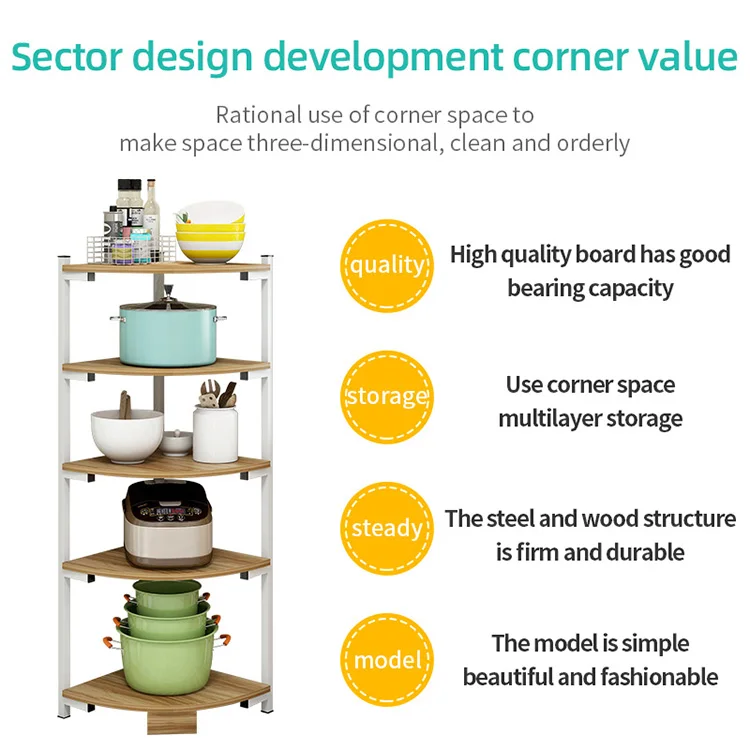 Sector design development corner value

Rational use of corner space to make space three-dimensional, clean and orderly

quality

High quality board has good bearing capacity

storage

Use corner space multilayer storage

steady

The steel and wood structure is firm and durable

model

The model is simple beautiful and fashionable